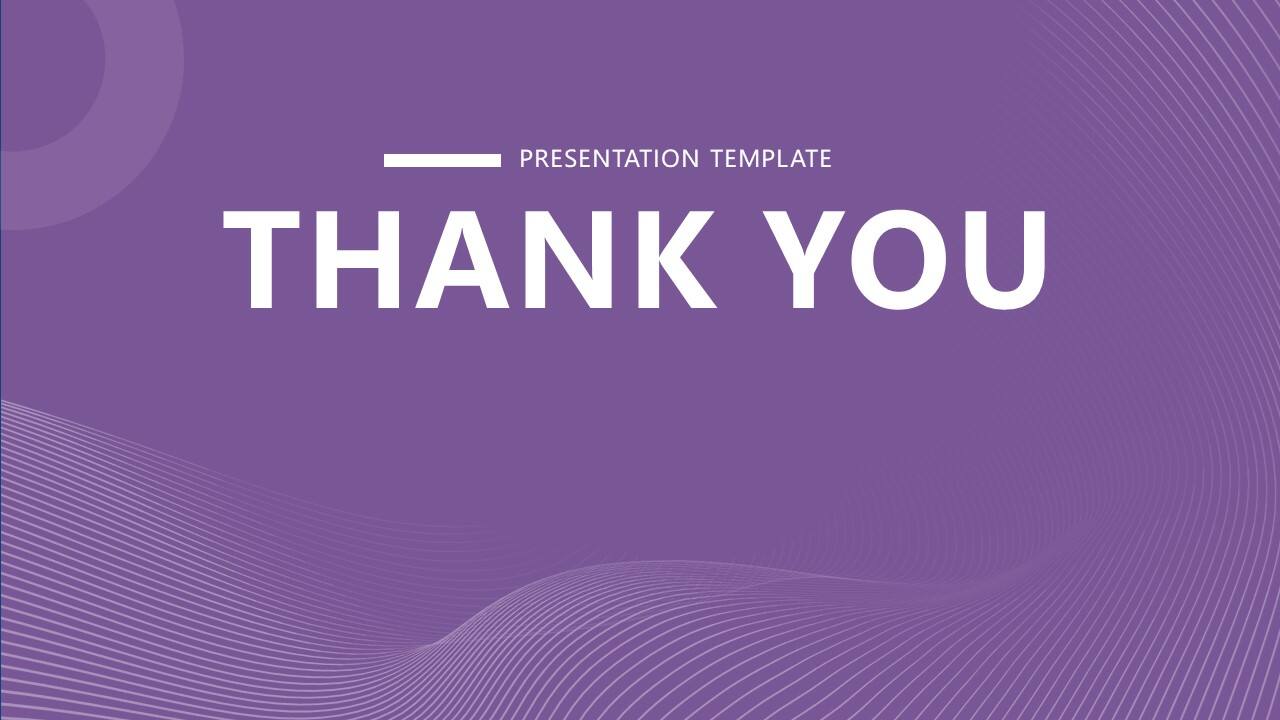 PRESENTATION TEMPLATE

THANK YOU